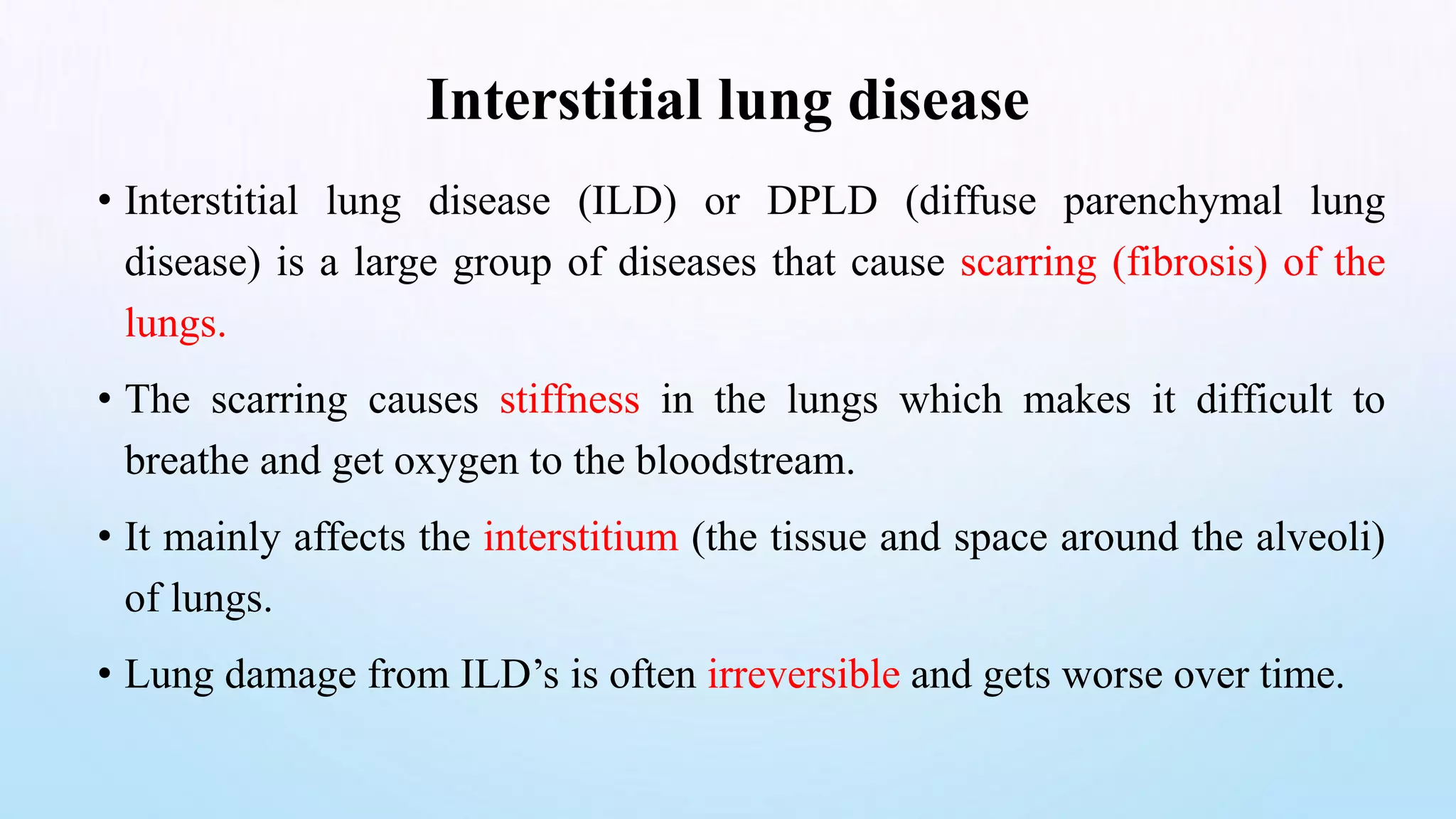 Interstitial lung disease

• Interstitial lung disease (ILD) or DPLD (diffuse parenchymal lung disease) is a large group of diseases that cause scarring (fibrosis) of the lungs.

• The scarring causes stiffness in the lungs which makes it difficult to breathe and get oxygen to the bloodstream.

• It mainly affects the interstitium (the tissue and space around the alveoli) of lungs.

• Lung damage from ILD’s is often irreversible and gets worse over time.